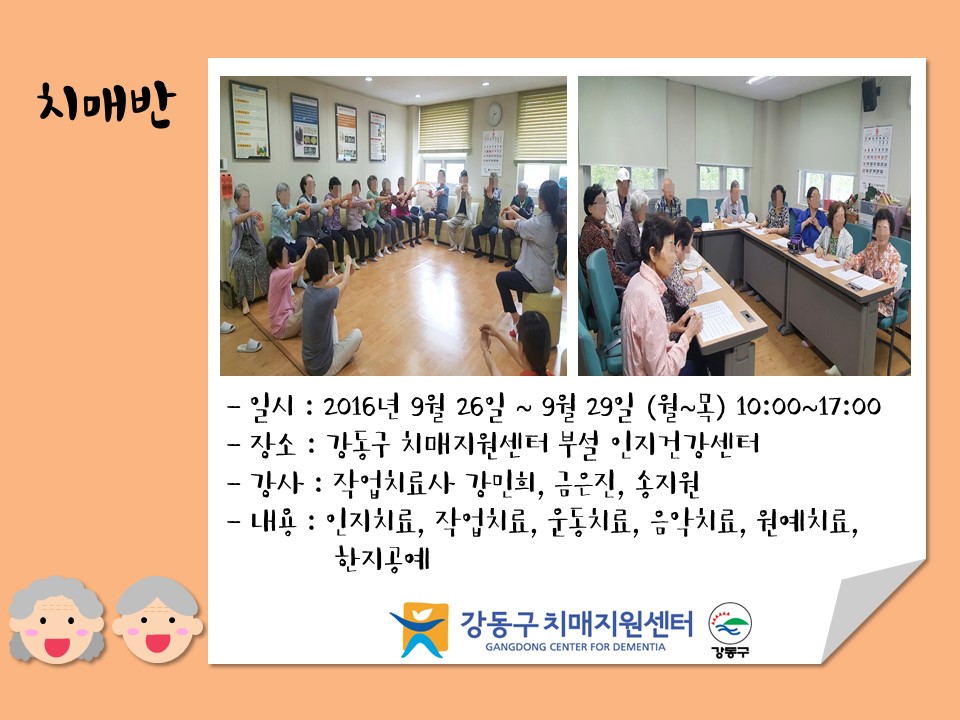 치매반

- 일시 : 2016년 9월 26일 ~ 9월 29일 (월~목) 10:00~17:00
- 장소 : 강동구 치매지원센터 부설 인지건강센터
- 강사 : 작업치료사 강민희, 금은진, 송지원
- 내용 : 인지치료, 작업치료, 운동치료, 음악치료, 원예치료, 한지공예

강동구 치매지원센터
GANGDONG CENTER FOR DEMENTIA
강동구